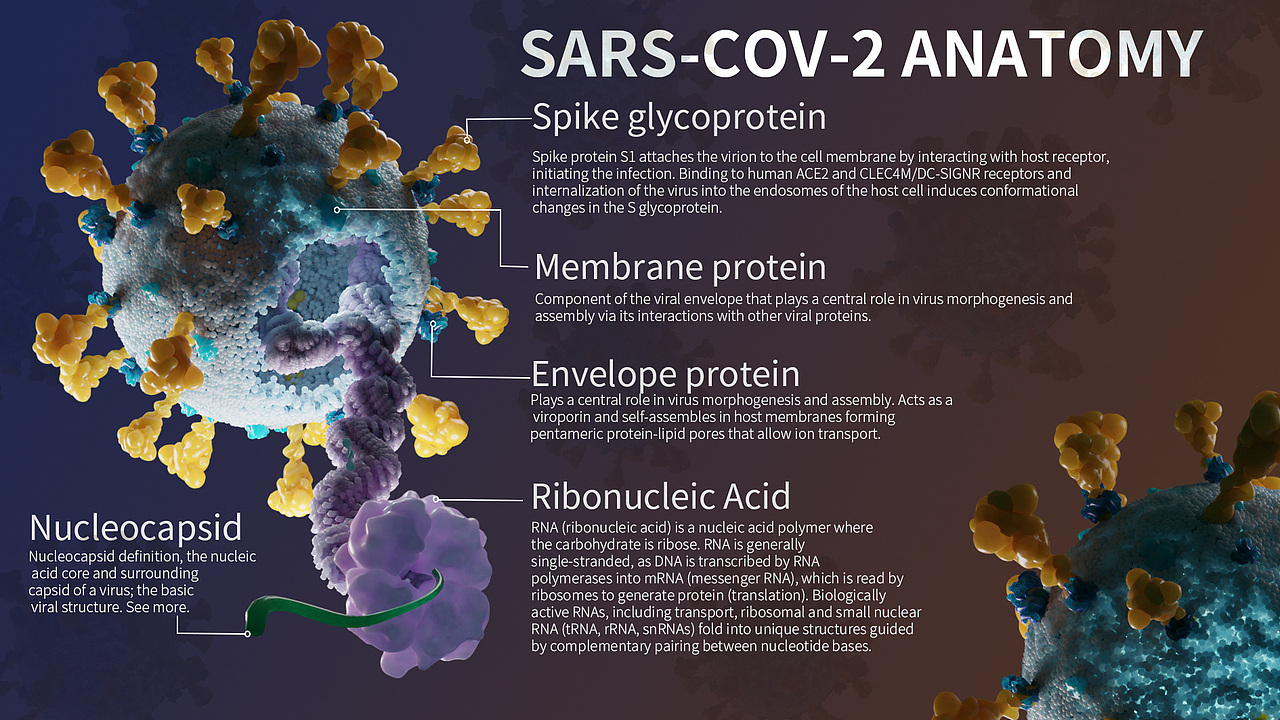 SARS-COV-2 ANATOMY

Spike glycoprotein
Spike protein S1 attaches the virion to the cell membrane by interacting with host receptor, initiating the infection. Binding to human ACE2 and CLEC4M/DC-SIGNR receptors and internalization of the virus into the endosomes of the host cell induces conformational changes in the S glycoprotein.

Membrane protein
Component of the viral envelope that plays a central role in virus morphogenesis and assembly via its interactions with other viral proteins.

Envelope protein
Plays a central role in virus morphogenesis and assembly. Acts as a viroporin and self-assembles in host membranes forming pentameric protein-lipid pores that allow ion transport.

Ribonucleic Acid
RNA (ribonucleic acid) is a nucleic acid polymer where the carbohydrate is ribose. RNA is generally single-stranded, as DNA is transcribed by RNA polymerases into mRNA (messenger RNA), which is read by ribosomes to generate protein (translation). Biologically active RNAs, including transport, ribosomal and small nuclear RNA (tRNA, rRNA, snRNAs) fold into unique structures guided by complementary pairing between nucleotide bases.

Nucleocapsid
Nucleocapsid definition, the nucleic acid core and surrounding capsid of a virus; the basic viral structure. See more.